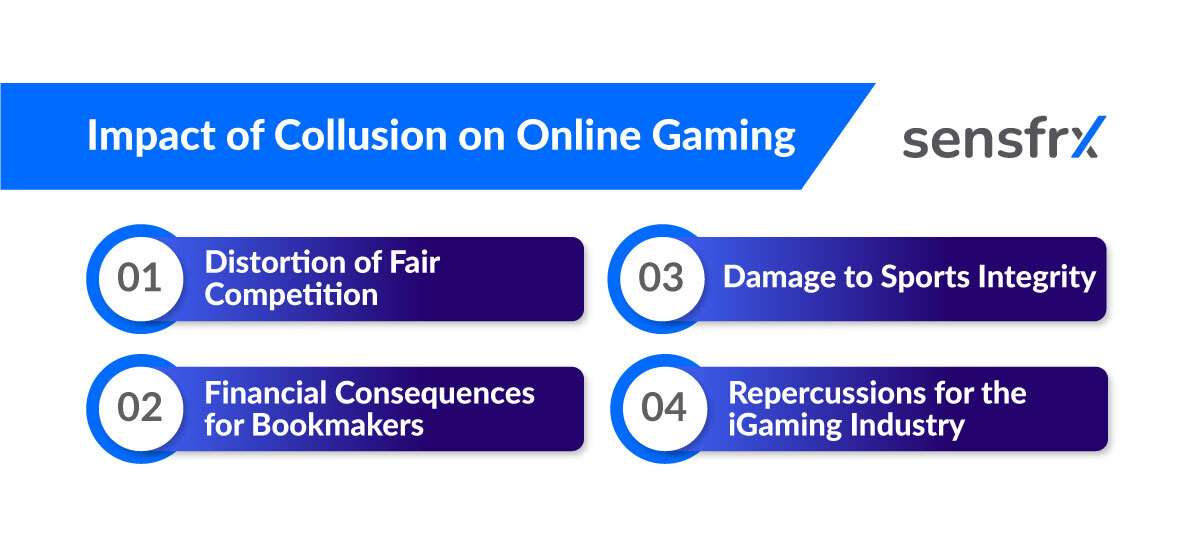 Impact of Collusion on Online Gaming

sensfrx

01 Distortion of Fair Competition

02 Financial Consequences for Bookmakers

03 Damage to Sports Integrity

04 Repercussions for the iGaming Industry